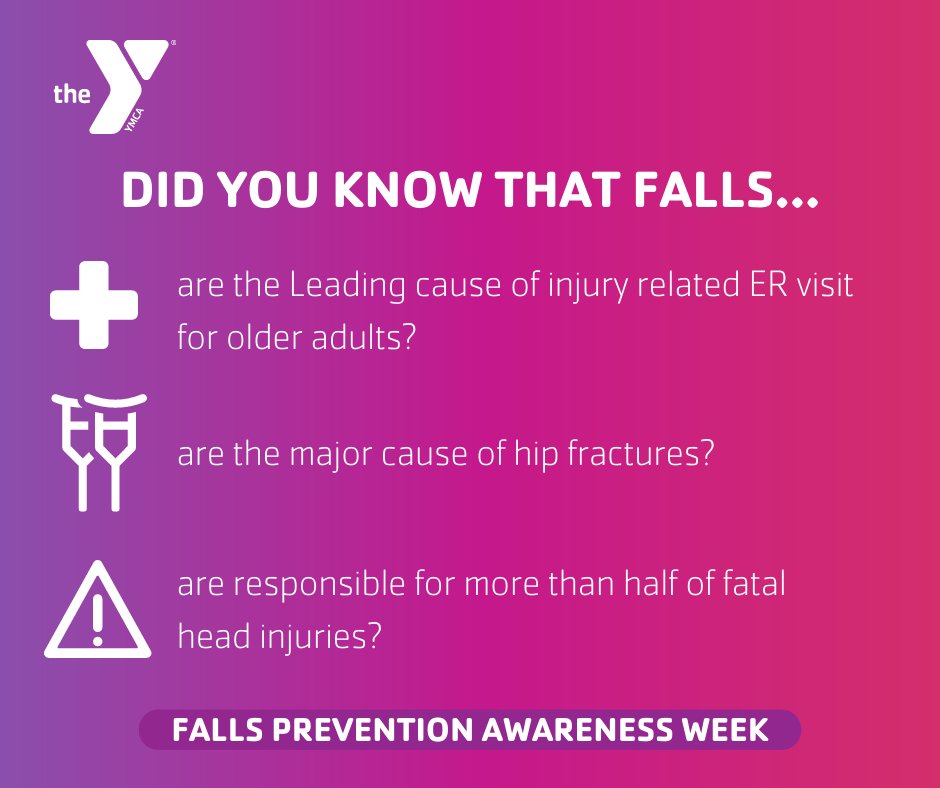 the YMCA

DID YOU KNOW THAT FALLS...

are the Leading cause of injury related ER visit for older adults?

are the major cause of hip fractures?

are responsible for more than half of fatal head injuries?

FALLS PREVENTION AWARENESS WEEK